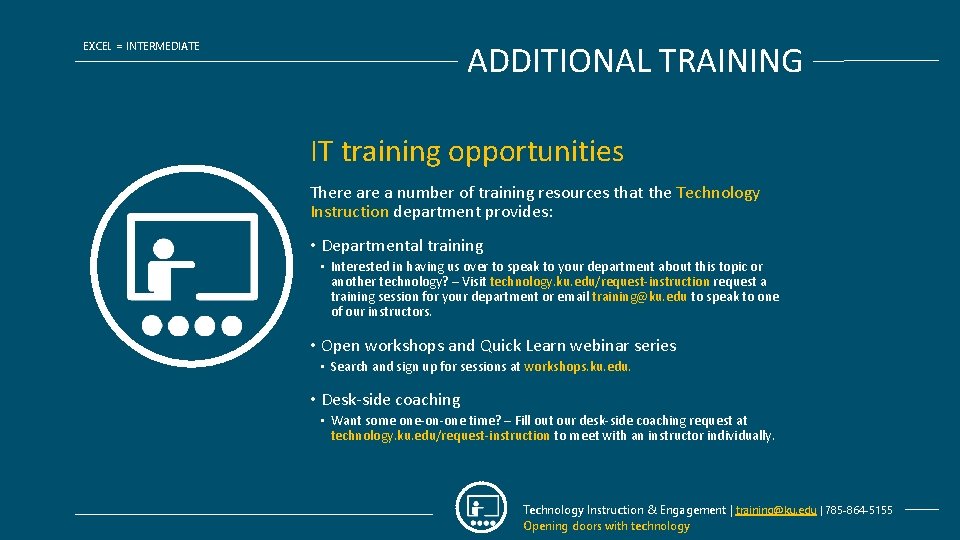 EXCEL = INTERMEDIATE

ADDITIONAL TRAINING

IT training opportunities

There are a number of training resources that the Technology Instruction department provides:

• Departmental training
 • Interested in having us over to speak to your department about this topic or another technology? – Visit technology.ku.edu/request-instruction request a training session for your department or email training@ku.edu to speak to one of our instructors.

• Open workshops and Quick Learn webinar series
 • Search and sign up for sessions at workshops.ku.edu.

• Desk-side coaching
 • Want some one-on-one time? – Fill out our desk-side coaching request at technology.ku.edu/request-instruction to meet with an instructor individually.

Technology Instruction & Engagement | training@ku.edu | 785-864-5155
Opening doors with technology